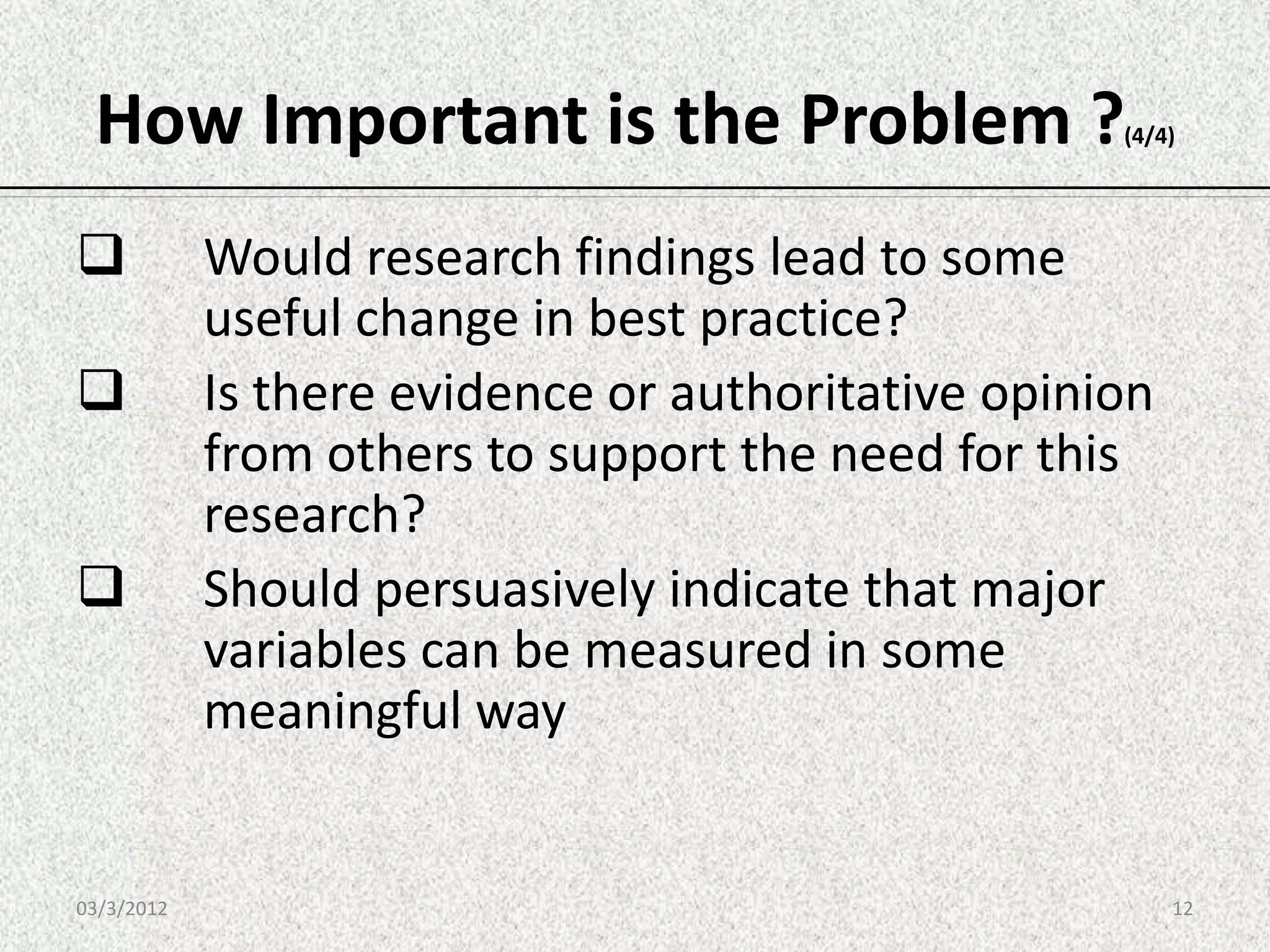 How Important is the Problem ?(4/4)

❑ Would research findings lead to some useful change in best practice?

❑ Is there evidence or authoritative opinion from others to support the need for this research?

❑ Should persuasively indicate that major variables can be measured in some meaningful way

03/3/2012

12